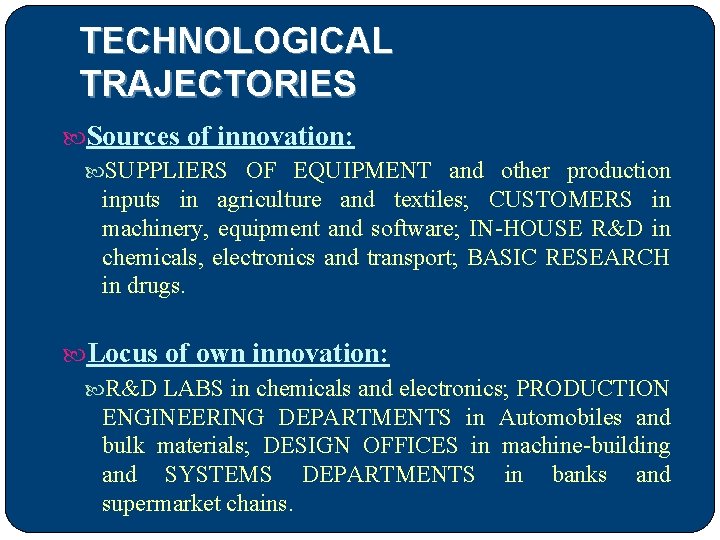 TECHNOLOGICAL TRAJECTORIES

Sources of innovation:

SUPPLIERS OF EQUIPMENT and other production inputs in agriculture and textiles; CUSTOMERS in machinery, equipment and software; IN-HOUSE R&D in chemicals, electronics and transport; BASIC RESEARCH in drugs.

Locus of own innovation:

R&D LABS in chemicals and electronics; PRODUCTION ENGINEERING DEPARTMENTS in Automobiles and bulk materials; DESIGN OFFICES in machine-building and SYSTEMS DEPARTMENTS in banks and supermarket chains.